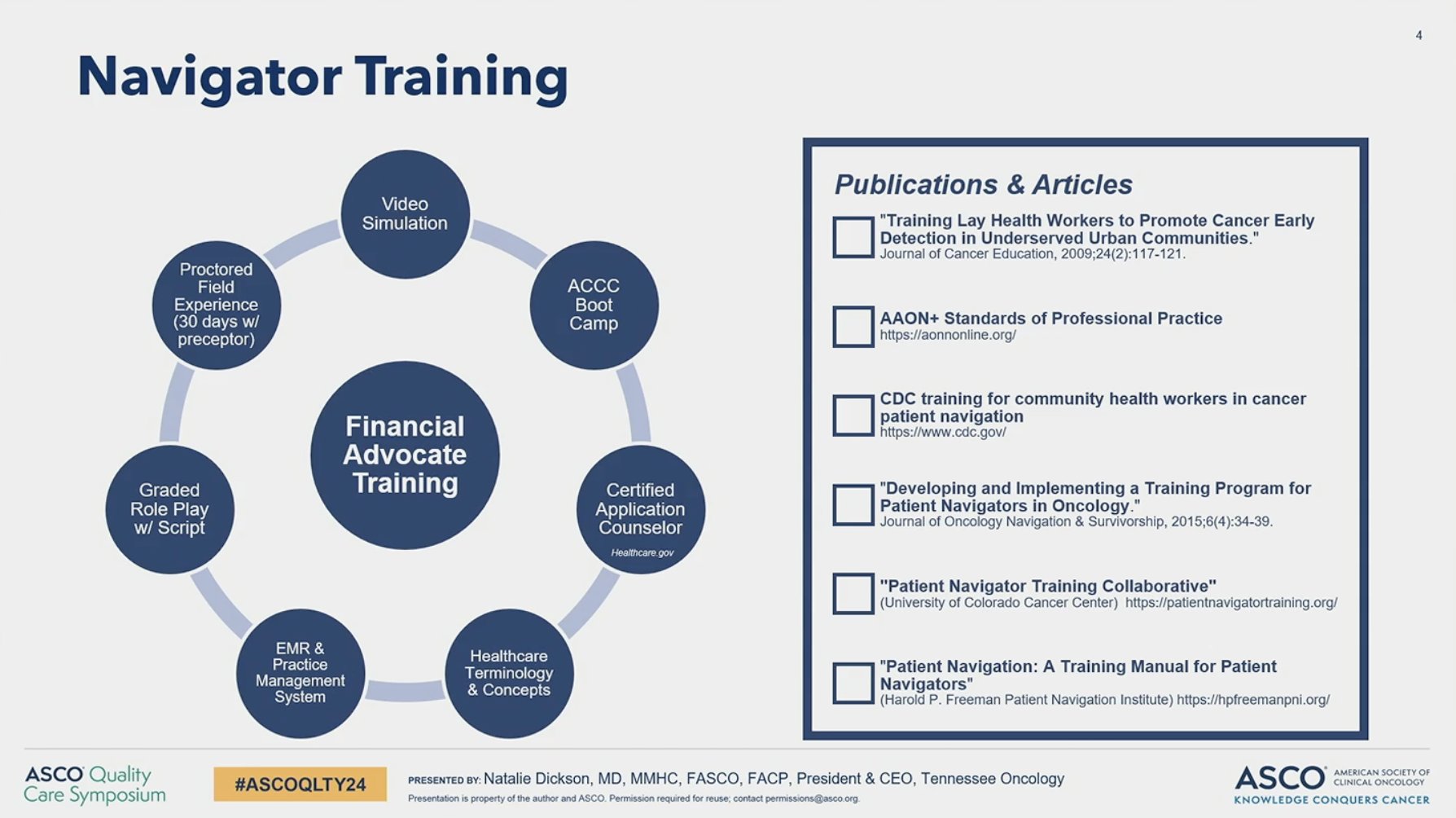 4

Navigator Training

Financial Advocate Training

Video Simulation

ACCC Boot Camp

Certified Application Counselor
Healthcare.gov

Healthcare Terminology & Concepts

EMR & Practice Management System

Graded Role Play w/ Script

Proctored Field Experience (30 days w/ preceptor)

Publications & Articles

"Training Lay Health Workers to Promote Cancer Early Detection in Underserved Urban Communities."
Journal of Cancer Education, 2009;24(2):117-121.

AAON+ Standards of Professional Practice
https://aonnonline.org/

CDC training for community health workers in cancer patient navigation
https://www.cdc.gov/

"Developing and Implementing a Training Program for Patient Navigators in Oncology."
Journal of Oncology Navigation & Survivorship, 2015;6(4):34-39.

"Patient Navigator Training Collaborative"
(University of Colorado Cancer Center) https://patientnavigatortraining.org/

"Patient Navigation: A Training Manual for Patient Navigators"
(Harold P. Freeman Patient Navigation Institute) https://hpfreemanpni.org/

ASCO Quality Care Symposium

#ASCOQLTY24

PRESENTED BY: Natalie Dickson, MD, MMHC, FASCO, FACP, President & CEO, Tennessee Oncology
Presentation is property of the author and ASCO. Permission required for reuse; contact permissions@asco.org.

ASCO AMERICAN SOCIETY OF CLINICAL ONCOLOGY
KNOWLEDGE CONQUERS CANCER